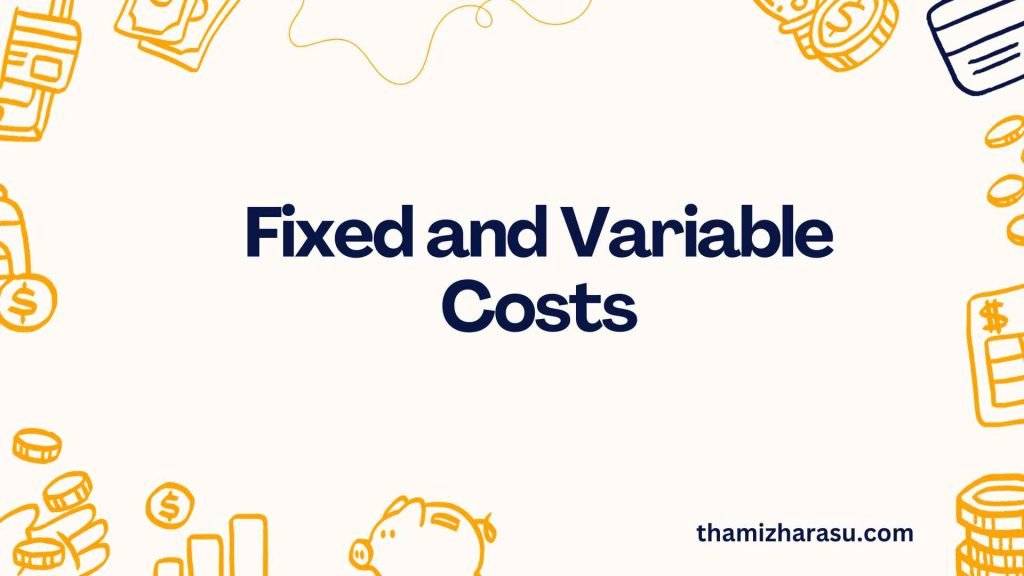 Fixed and Variable Costs

thamizharasu.com